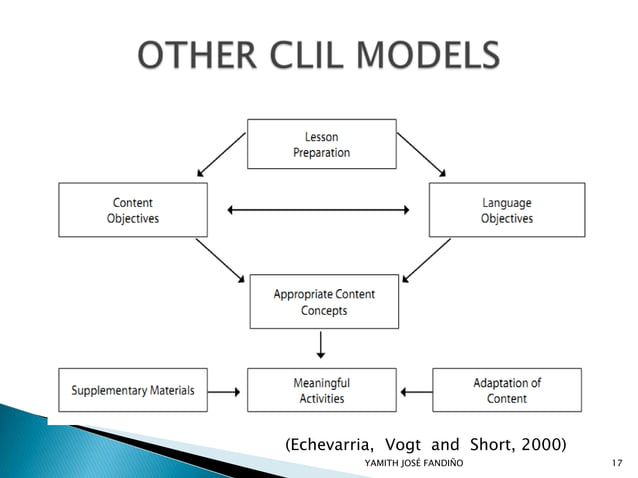 OTHER CLIL MODELS

Lesson Preparation

Content Objectives

Language Objectives

Appropriate Content Concepts

Supplementary Materials

Meaningful Activities

Adaptation of Content

(Echevarria, Vogt and Short, 2000)

YAMITH JOSÉ FANDIÑO

17